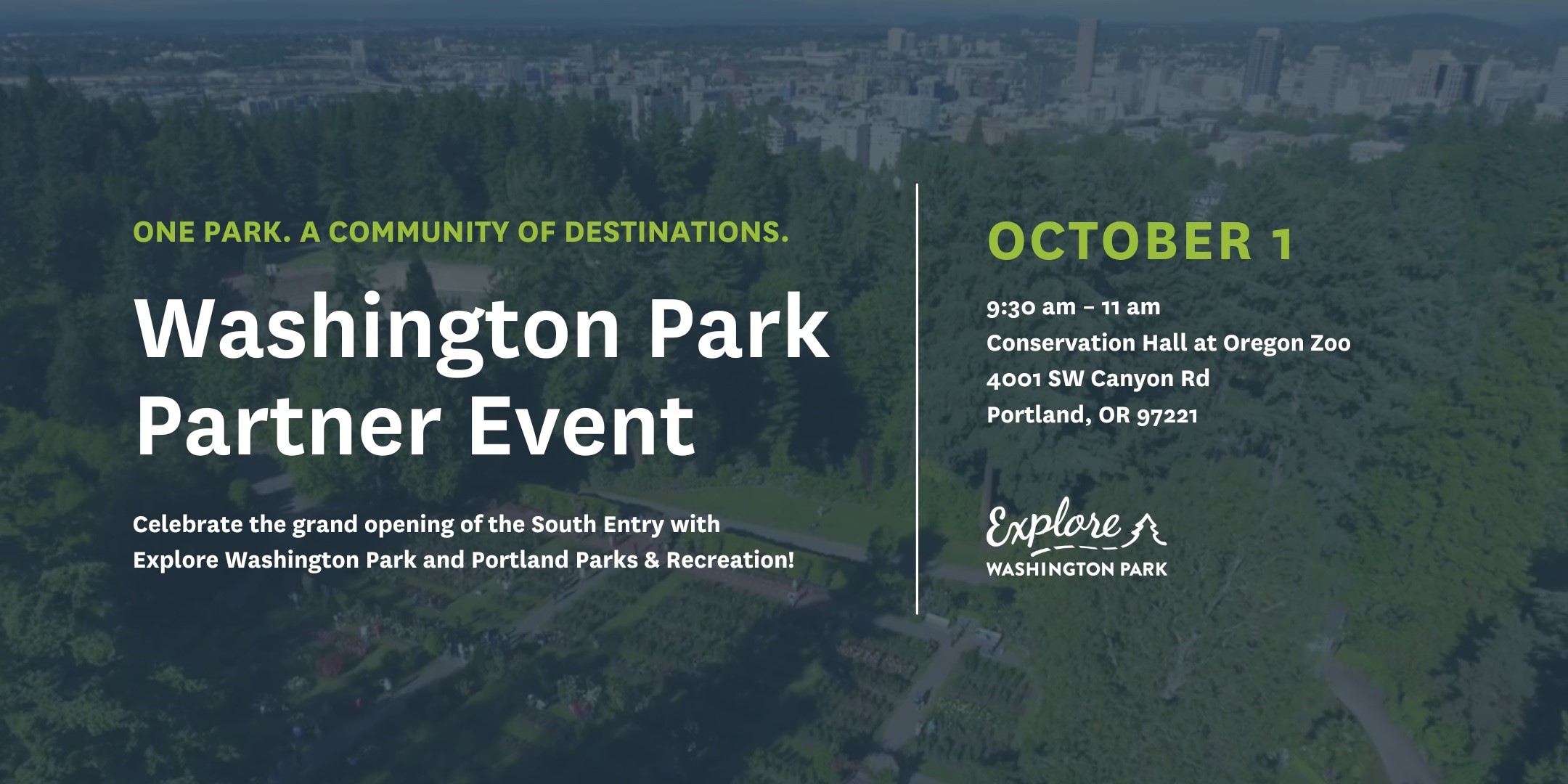 ONE PARK. A COMMUNITY OF DESTINATIONS.

Washington Park Partner Event

Celebrate the grand opening of the South Entry with Explore Washington Park and Portland Parks & Recreation!

OCTOBER 1

9:30 am – 11 am
Conservation Hall at Oregon Zoo
4001 SW Canyon Rd
Portland, OR 97221

Explore
WASHINGTON PARK